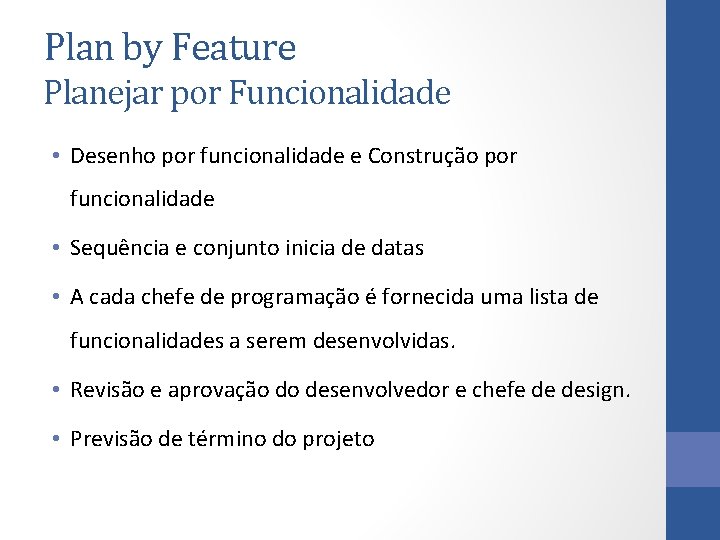 Plan by Feature
Planejar por Funcionalidade

• Desenho por funcionalidade e Construção por funcionalidade
• Sequência e conjunto inicia de datas
• A cada chefe de programação é fornecida uma lista de funcionalidades a serem desenvolvidas.
• Revisão e aprovação do desenvolvedor e chefe de design.
• Previsão de término do projeto